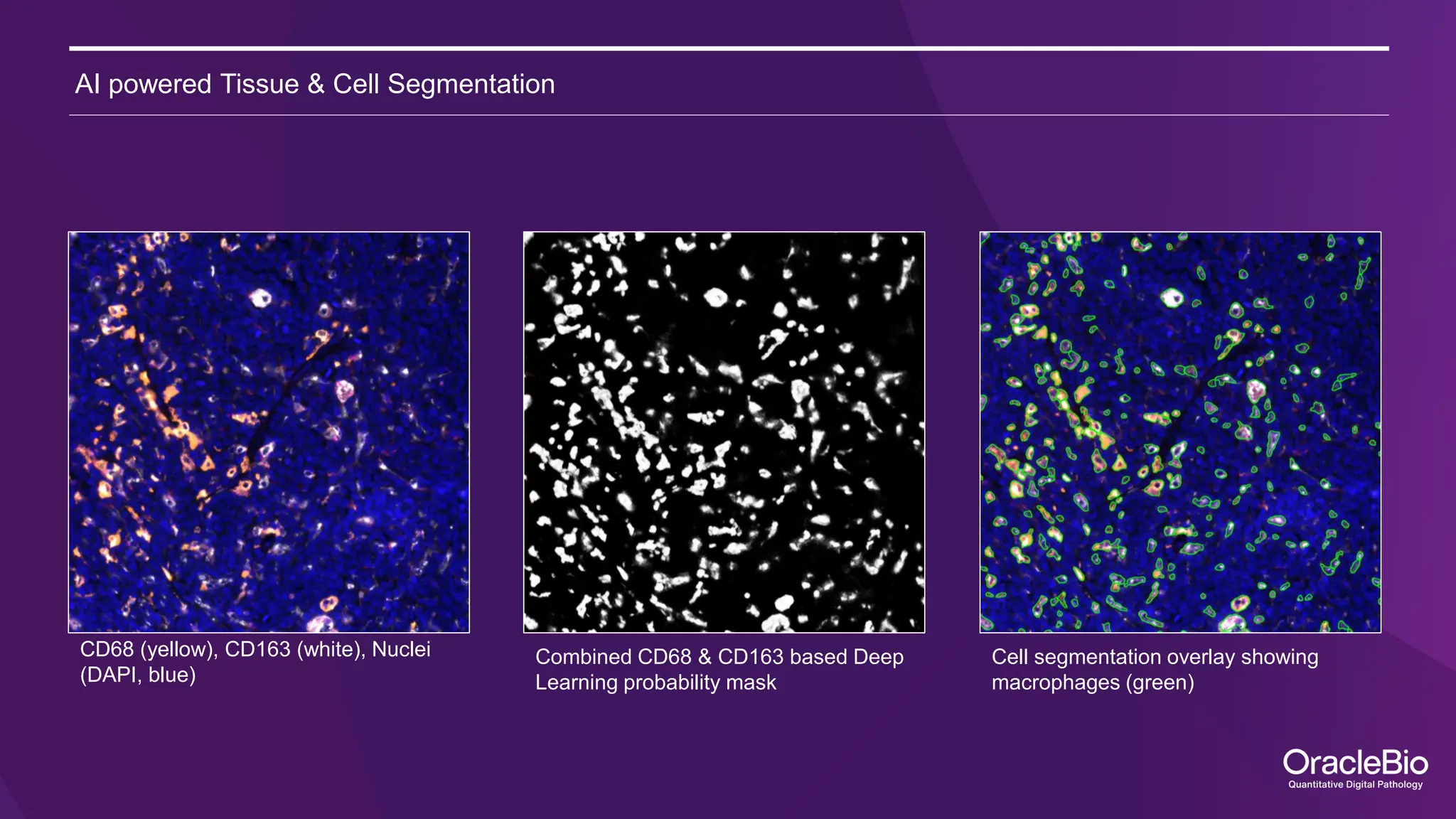 AI powered Tissue & Cell Segmentation

CD68 (yellow), CD163 (white), Nuclei (DAPI, blue)

Combined CD68 & CD163 based Deep Learning probability mask

Cell segmentation overlay showing macrophages (green)

OracleBio
Quantitative Digital Pathology